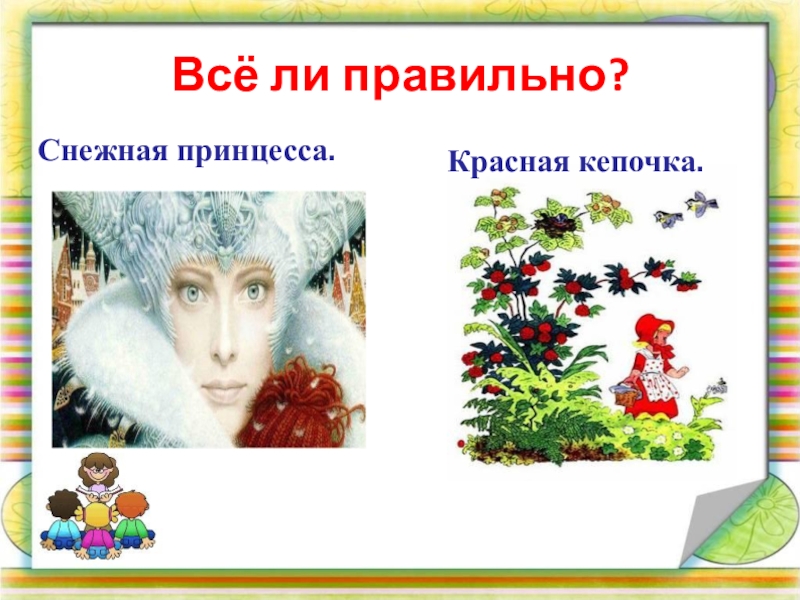 Всё ли правильно?

Снежная принцесса.

Красная кепочка.